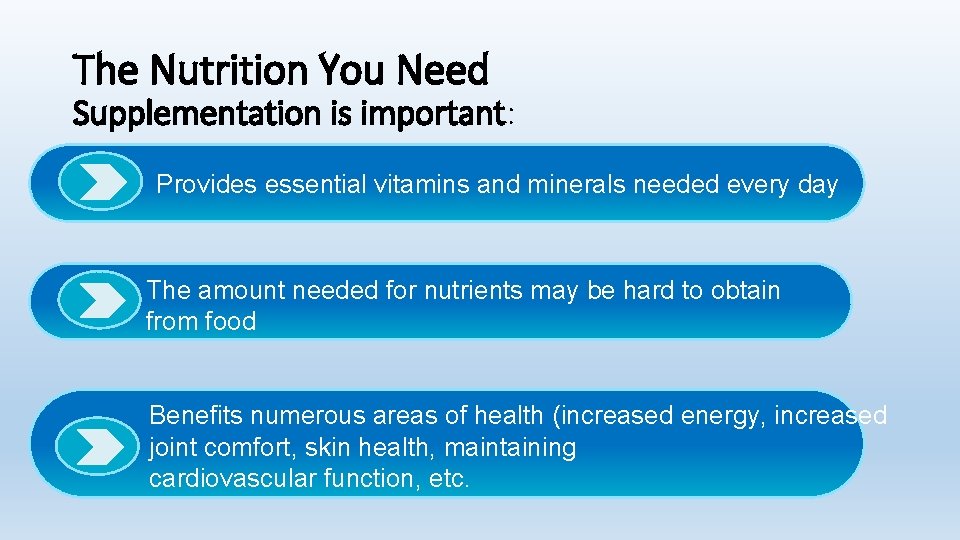 The Nutrition You Need
Supplementation is important:

Provides essential vitamins and minerals needed every day

The amount needed for nutrients may be hard to obtain from food

Benefits numerous areas of health (increased energy, increased joint comfort, skin health, maintaining cardiovascular function, etc.